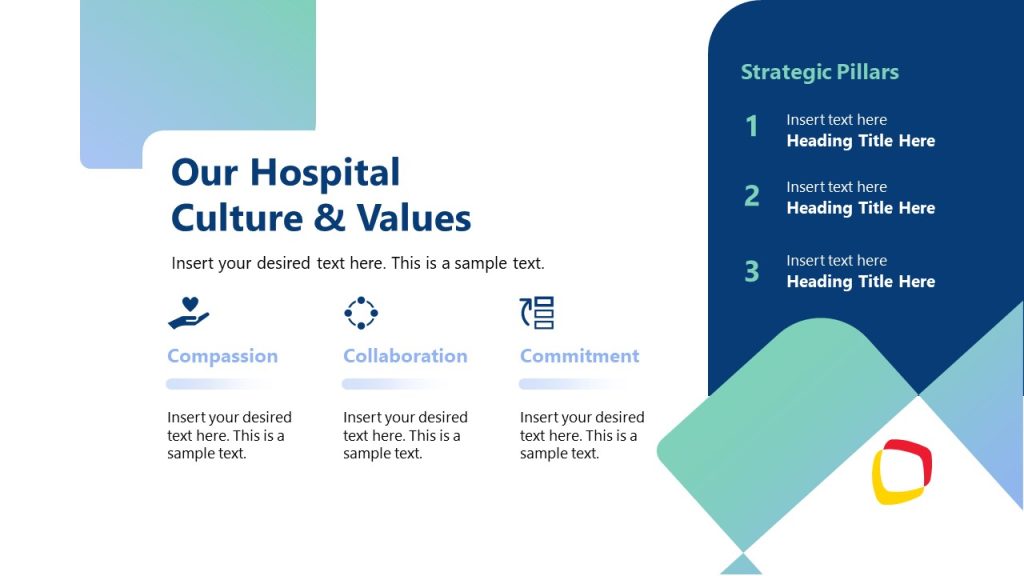 Our Hospital Culture & Values

Insert your desired text here. This is a sample text.

Compassion

Insert your desired text here. This is a sample text.

Collaboration

Insert your desired text here. This is a sample text.

Commitment

Insert your desired text here. This is a sample text.

Strategic Pillars

1
Insert text here
Heading Title Here

2
Insert text here
Heading Title Here

3
Insert text here
Heading Title Here